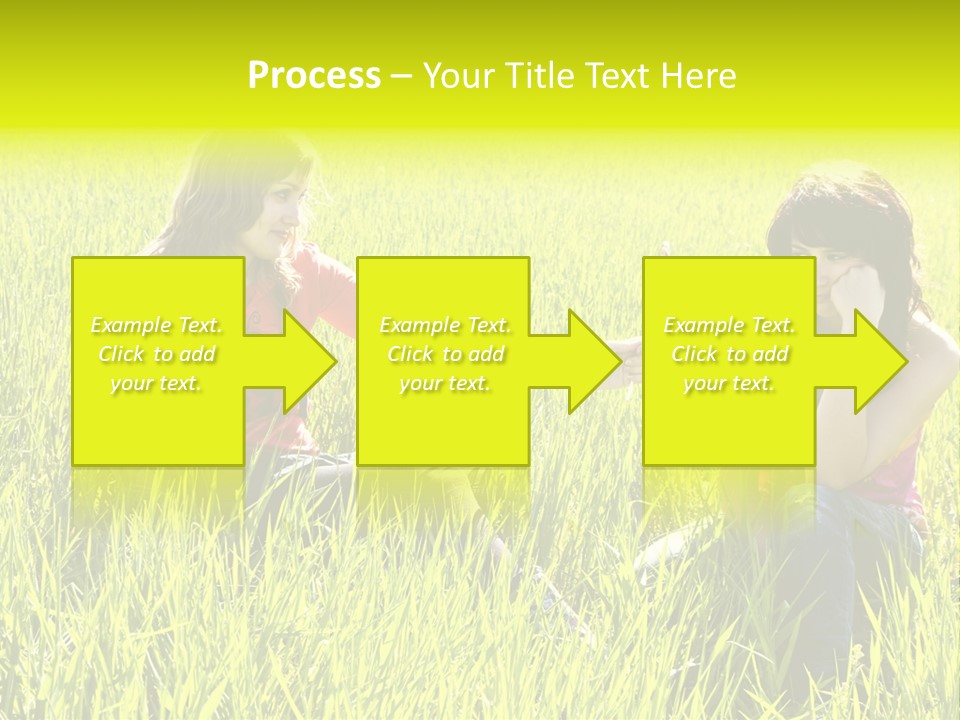 Process – Your Title Text Here

Example Text. Click to add your text.

Example Text. Click to add your text.

Example Text. Click to add your text.